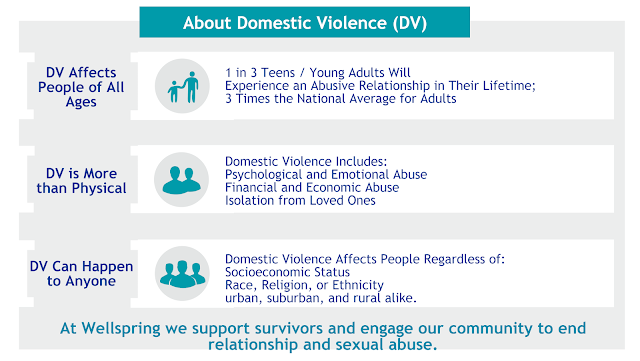 About Domestic Violence (DV)

DV Affects People of All Ages

1 in 3 Teens / Young Adults Will
Experience an Abusive Relationship in Their Lifetime;
3 Times the National Average for Adults

DV is More than Physical

Domestic Violence Includes:
Psychological and Emotional Abuse
Financial and Economic Abuse
Isolation from Loved Ones

DV Can Happen to Anyone

Domestic Violence Affects People Regardless of:
Socioeconomic Status
Race, Religion, or Ethnicity
urban, suburban, and rural alike.

At Wellspring we support survivors and engage our community to end relationship and sexual abuse.